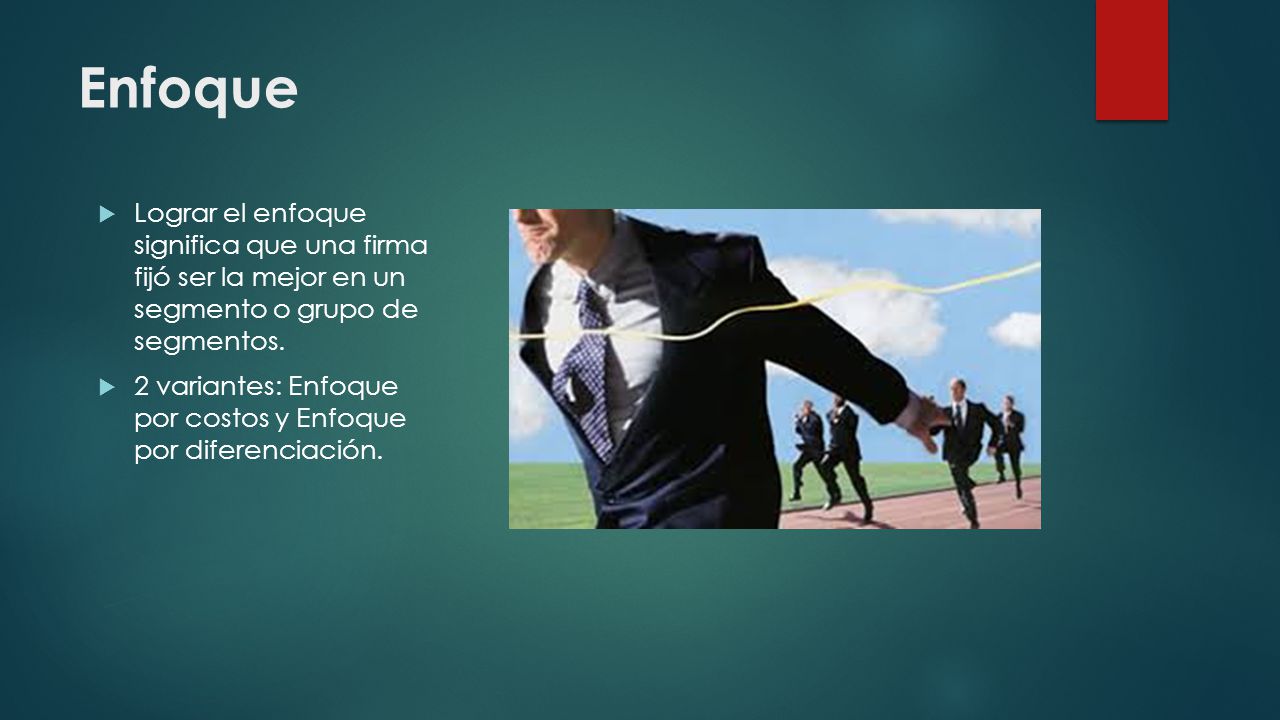 Enfoque

Lograr el enfoque significa que una firma fijó ser la mejor en un segmento o grupo de segmentos.

2 variantes: Enfoque por costos y Enfoque por diferenciación.